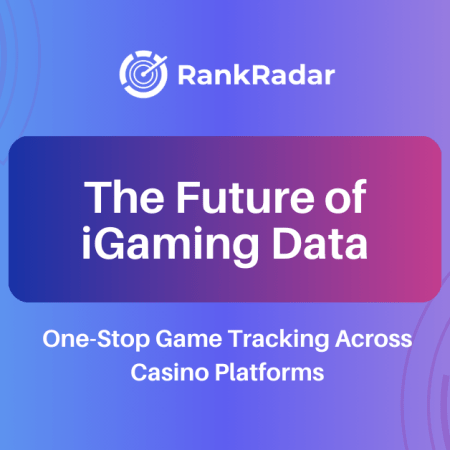 RankRadar

The Future of iGaming Data

One-Stop Game Tracking Across Casino Platforms